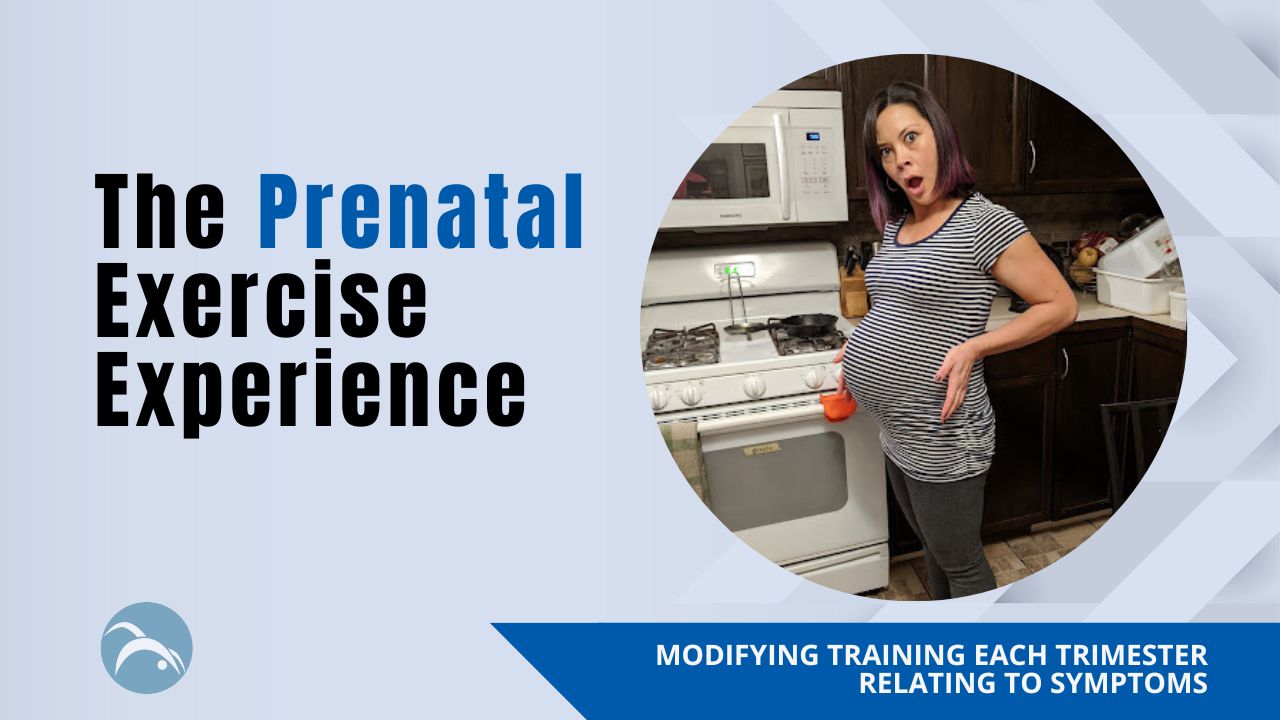 The Prenatal Exercise Experience

MODIFYING TRAINING EACH TRIMESTER RELATING TO SYMPTOMS